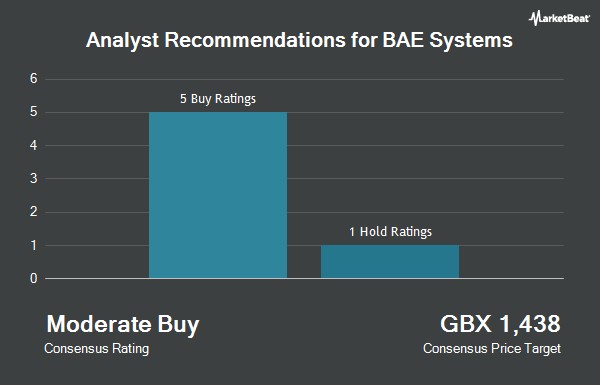 MarketBeat

Analyst Recommendations for BAE Systems

6
5
4
3
2
1
0

5 Buy Ratings

1 Hold Ratings

Moderate Buy
Consensus Rating

GBX 1,438
Consensus Price Target